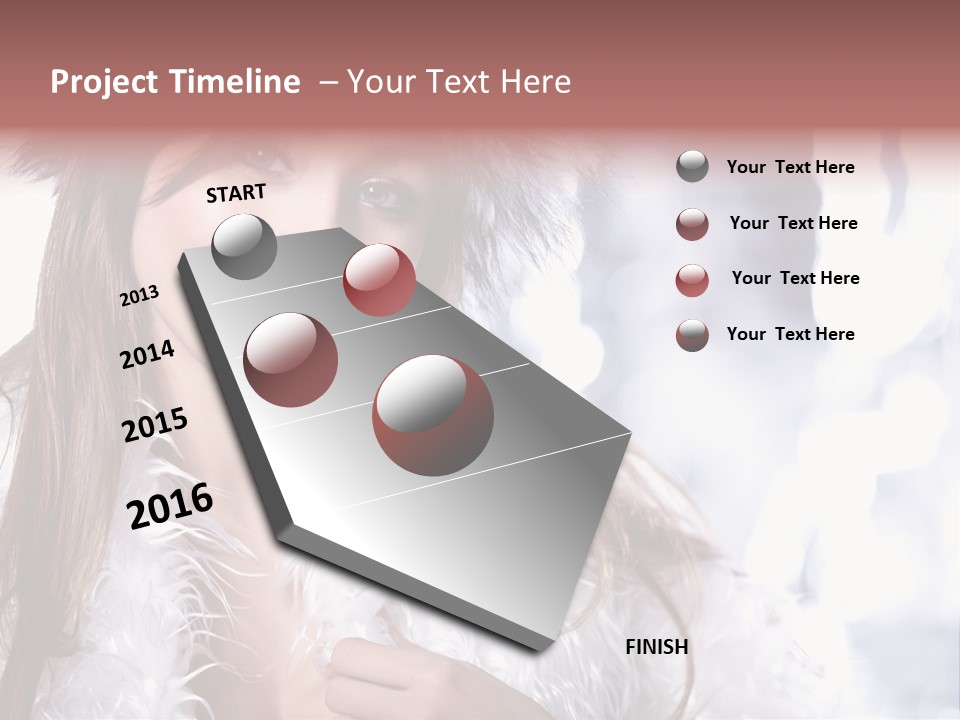 Project Timeline – Your Text Here

START

2013

2014

2015

2016

FINISH

Your Text Here

Your Text Here

Your Text Here

Your Text Here